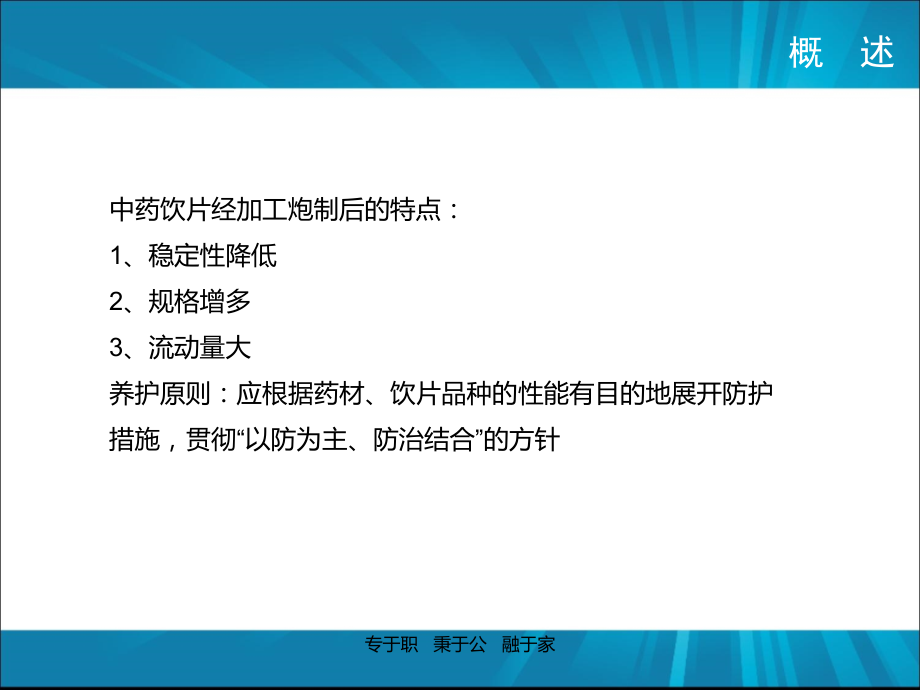 概　述

中药饮片经加工炮制后的特点：

1、稳定性降低

2、规格增多

3、流动量大

养护原则：应根据药材、饮片品种的性能有目的地展开防护措施，贯彻“以防为主、防治结合”的方针

专于职　秉于公　融于家